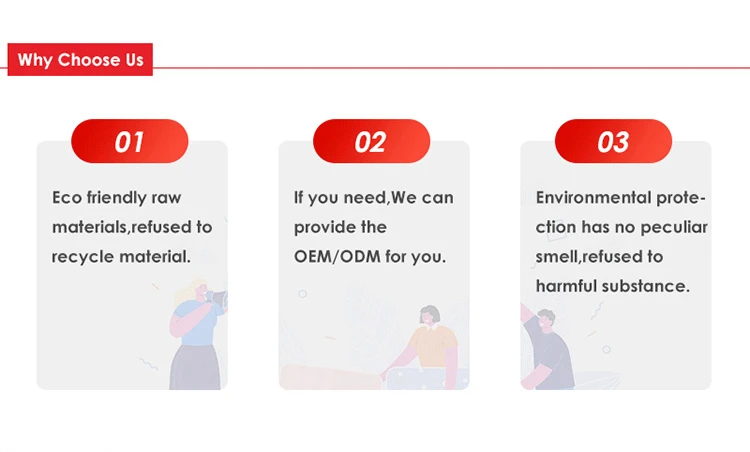 Why Choose Us

01

Eco friendly raw materials,refused to recycle material.

02

If you need,We can provide the OEM/ODM for you.

03

Environmental protection has no peculiar smell,refused to harmful substance.